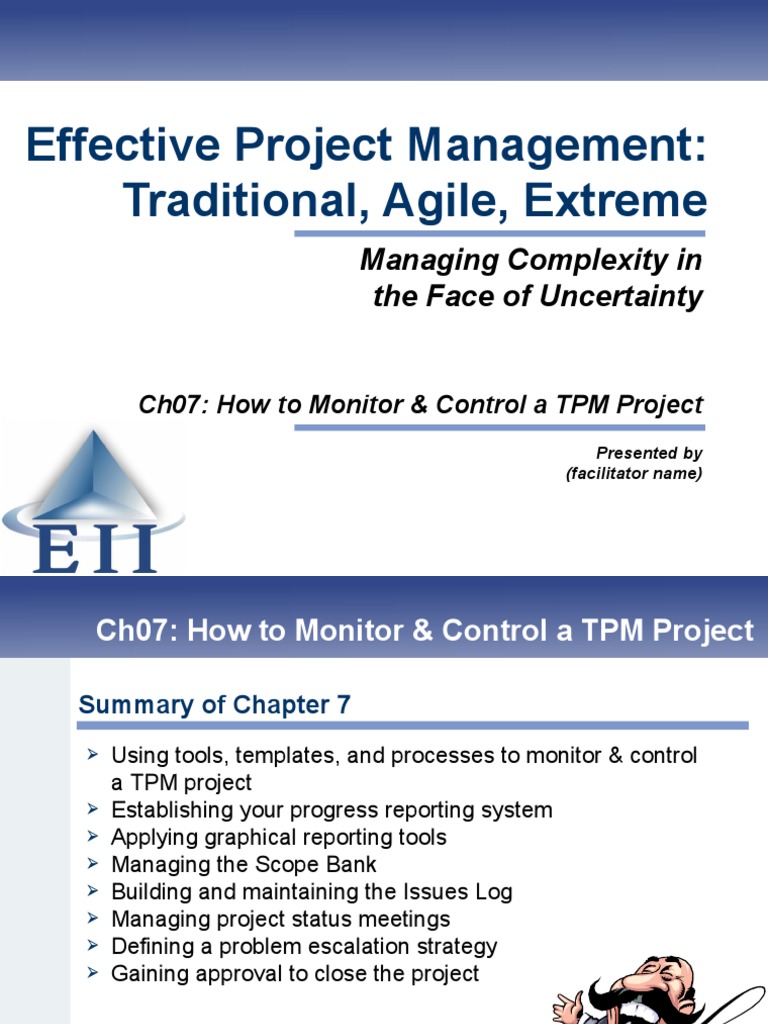 Effective Project Management: Traditional, Agile, Extreme

Managing Complexity in the Face of Uncertainty

Ch07: How to Monitor & Control a TPM Project

Presented by
(facilitator name)

EII

Ch07: How to Monitor & Control a TPM Project

Summary of Chapter 7

➢ Using tools, templates, and processes to monitor & control a TPM project
➢ Establishing your progress reporting system
➢ Applying graphical reporting tools
➢ Managing the Scope Bank
➢ Building and maintaining the Issues Log
➢ Managing project status meetings
➢ Defining a problem escalation strategy
➢ Gaining approval to close the project